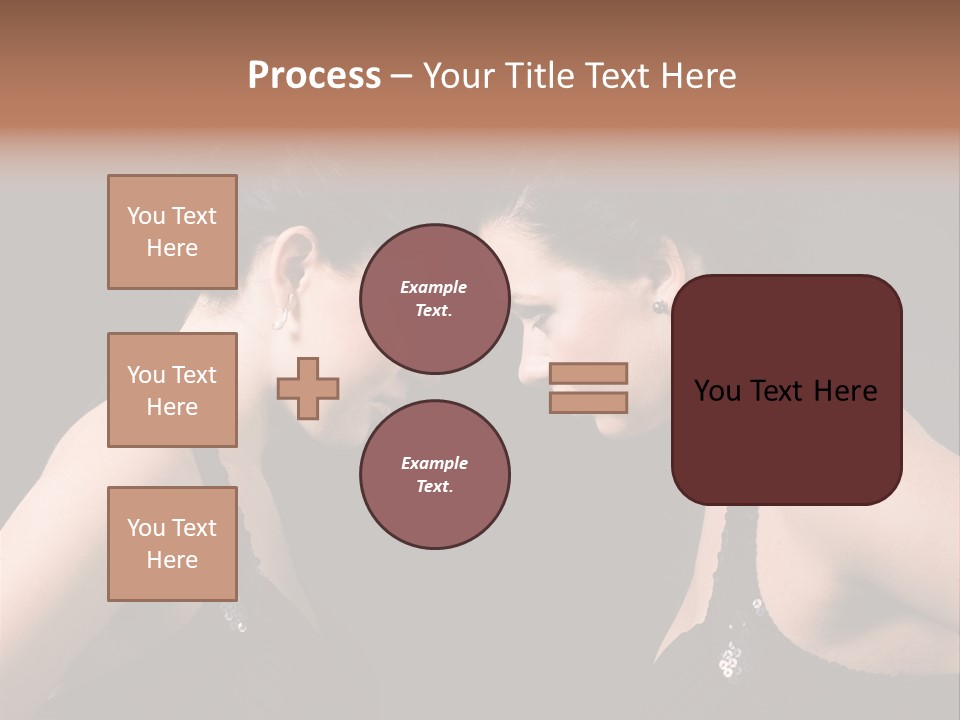 Process – Your Title Text Here

You Text Here

You Text Here

You Text Here

Example Text.

Example Text.

You Text Here